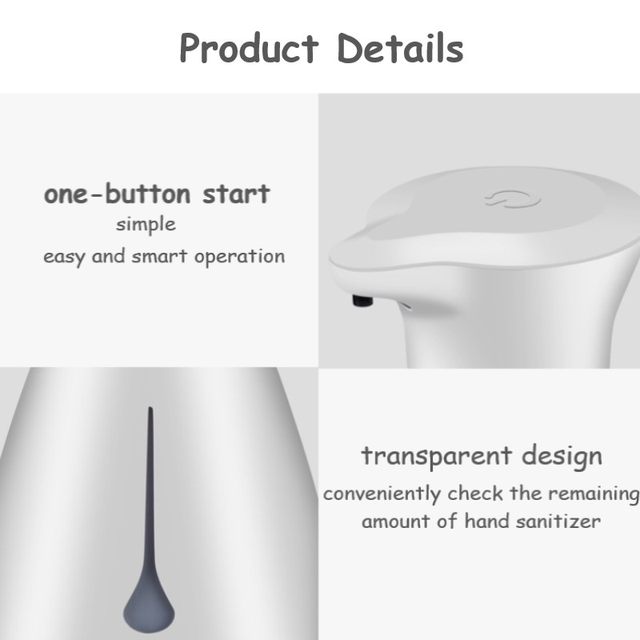 Product Details

one-button start
simple
easy and smart operation

transparent design
conveniently check the remaining amount of hand sanitizer